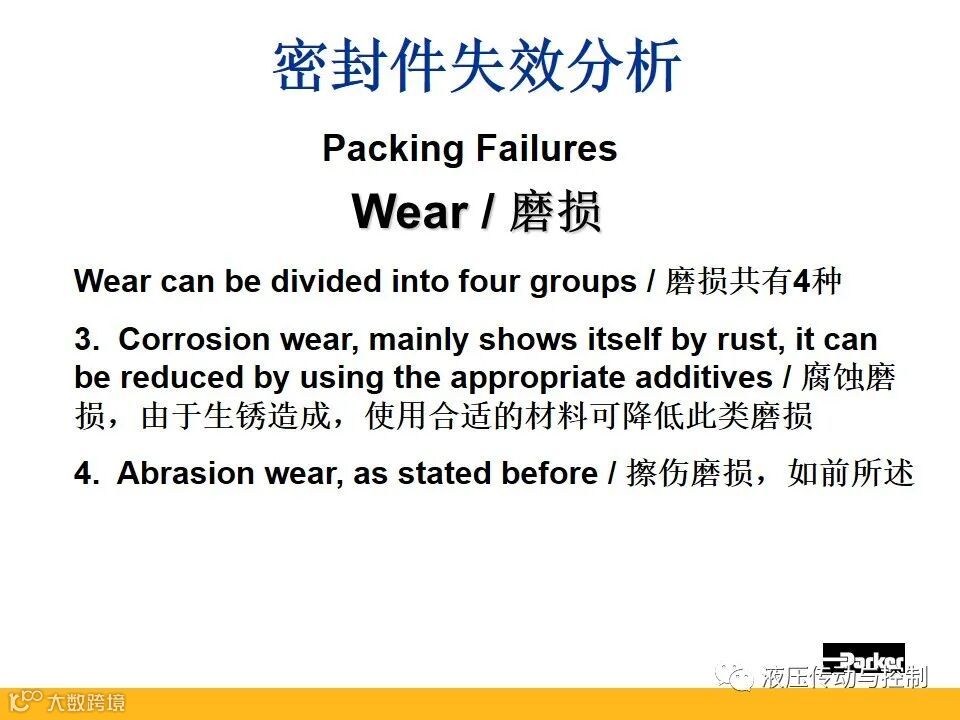 密封件失效分析

Packing Failures

Wear / 磨损

Wear can be divided into four groups / 磨损共有4种

3. Corrosion wear, mainly shows itself by rust, it can be reduced by using the appropriate additives / 腐蚀磨损，由于生锈造成，使用合适的材料可降低此类磨损

4. Abrasion wear, as stated before / 擦伤磨损，如前所述

Parker

液压传动与控制

大数跨境